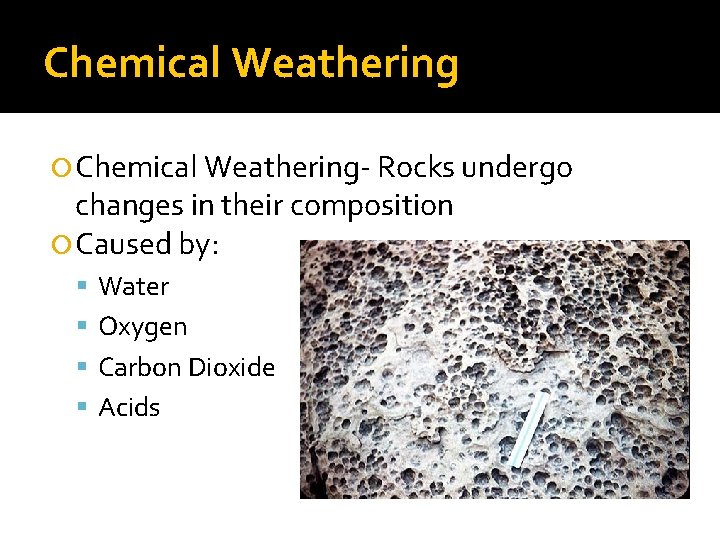 Chemical Weathering

Chemical Weathering- Rocks undergo changes in their composition

Caused by:

Water

Oxygen

Carbon Dioxide

Acids